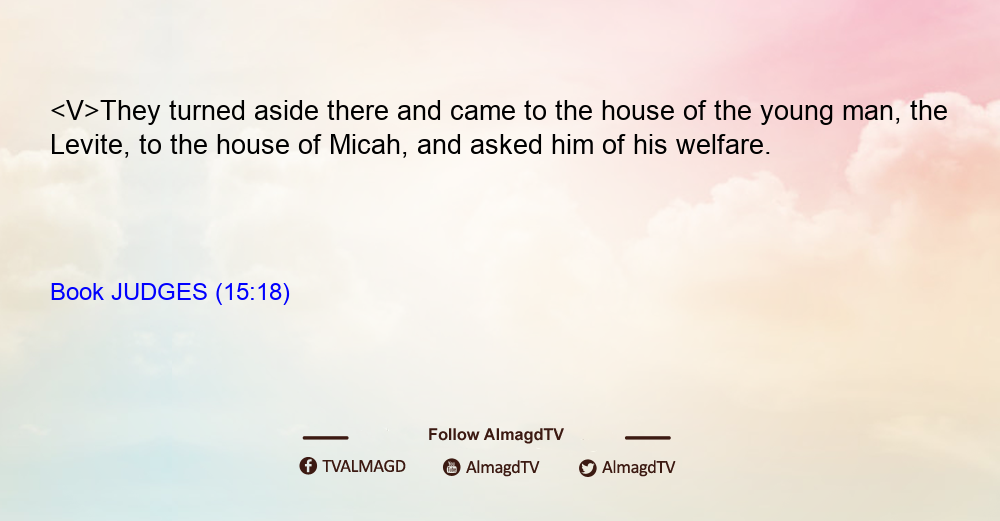 <V>They turned aside there and came to the house of the young man, the Levite, to the house of Micah, and asked him of his welfare.

Book JUDGES (15:18)

Follow AlmagdTV

TVALMAGD AlmagdTV AlmagdTV